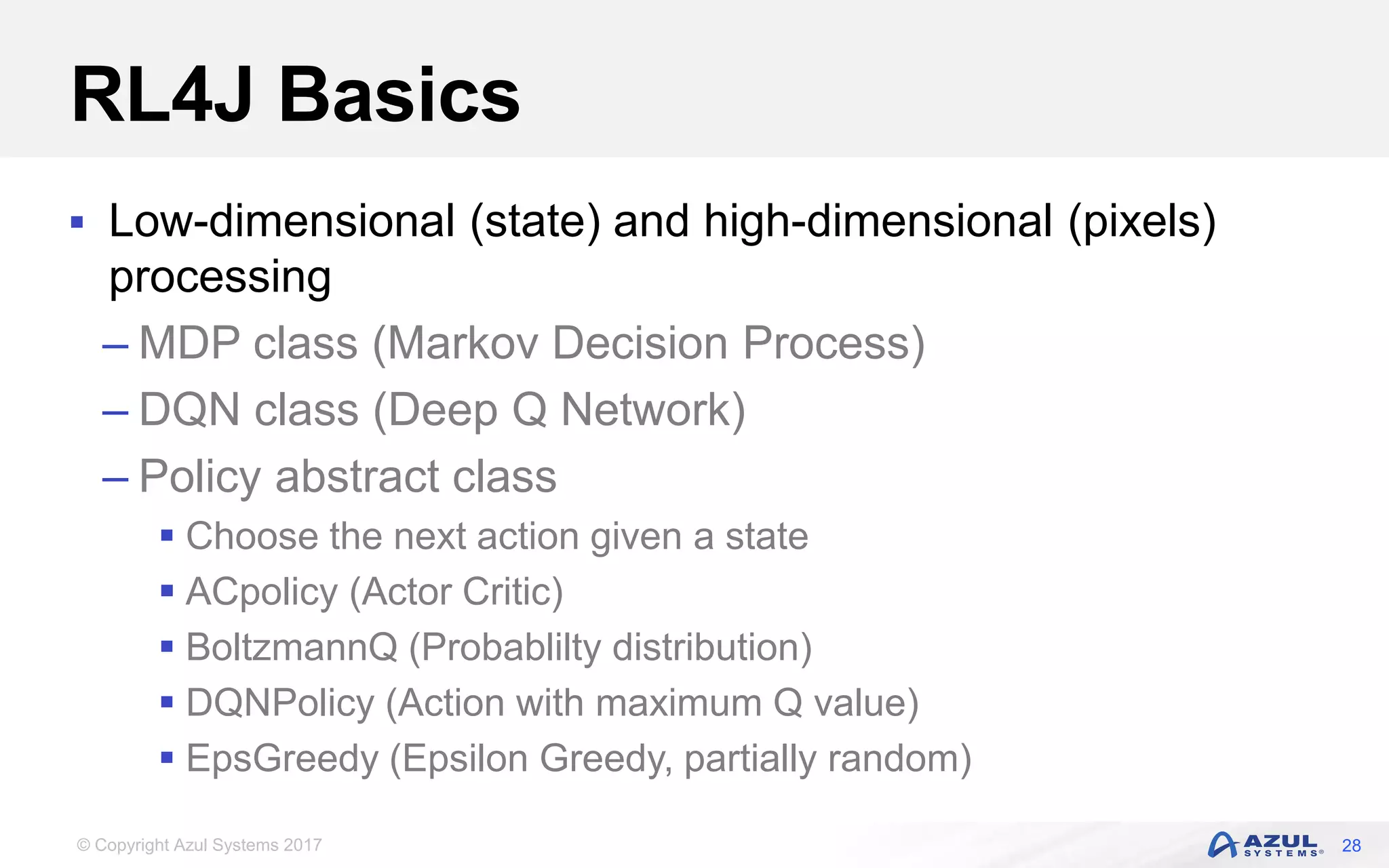 RL4J Basics

▪ Low-dimensional (state) and high-dimensional (pixels) processing

– MDP class (Markov Decision Process)

– DQN class (Deep Q Network)

– Policy abstract class

▪ Choose the next action given a state

▪ ACpolicy (Actor Critic)

▪ BoltzmannQ (Probablilty distribution)

▪ DQNPolicy (Action with maximum Q value)

▪ EpsGreedy (Epsilon Greedy, partially random)

© Copyright Azul Systems 2017

AZUL SYSTEMS®

28